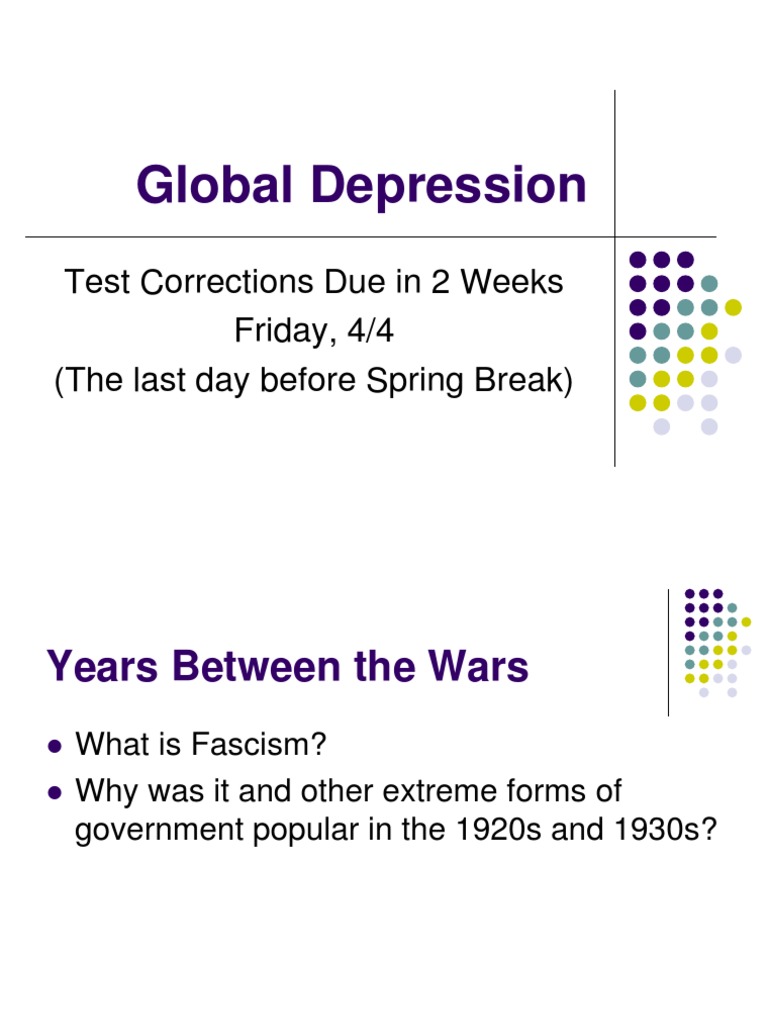 Global Depression

Test Corrections Due in 2 Weeks
Friday, 4/4
(The last day before Spring Break)

Years Between the Wars

- What is Fascism?
- Why was it and other extreme forms of government popular in the 1920s and 1930s?